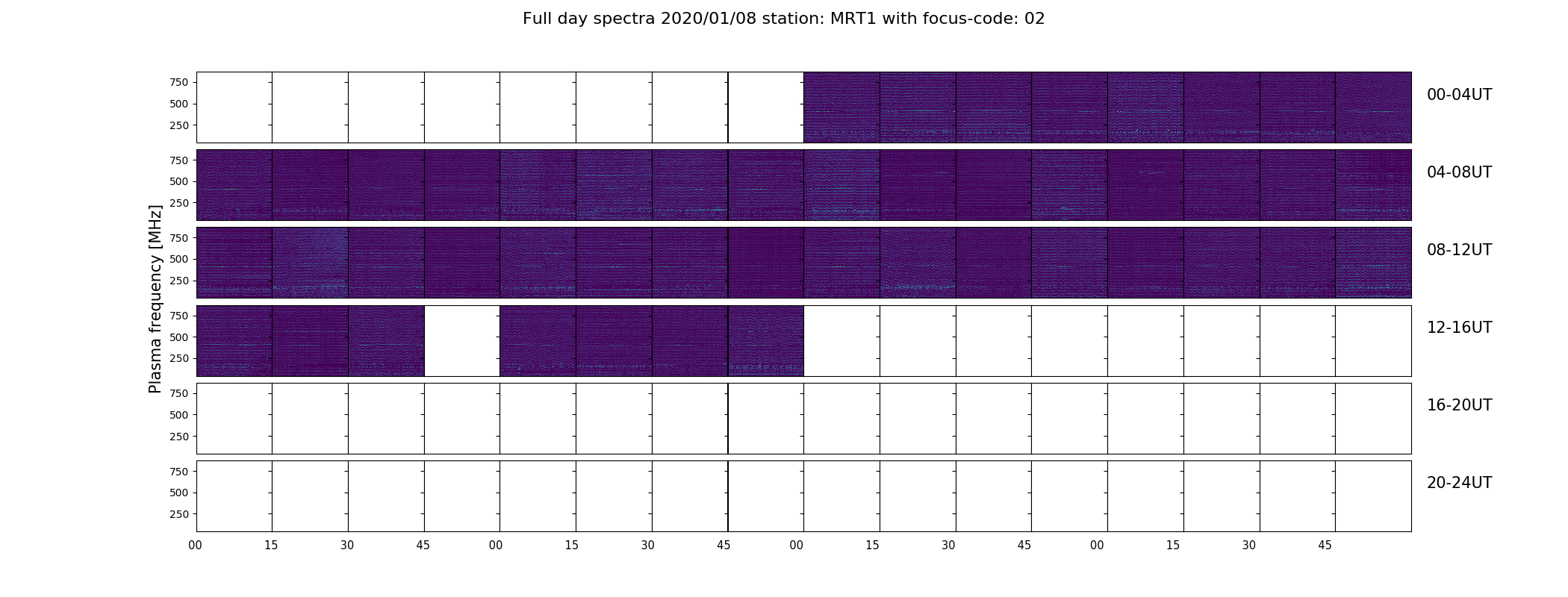 Full day spectra 2020/01/08 station: MRT1 with focus-code: 02

Plasma frequency [MHz]

750
500
250

00-04UT

750
500
250

04-08UT

750
500
250

08-12UT

750
500
250

12-16UT

750
500
250

16-20UT

750
500
250

20-24UT

00 15 30 45 00 15 30 45 00 15 30 45 00 15 30 45